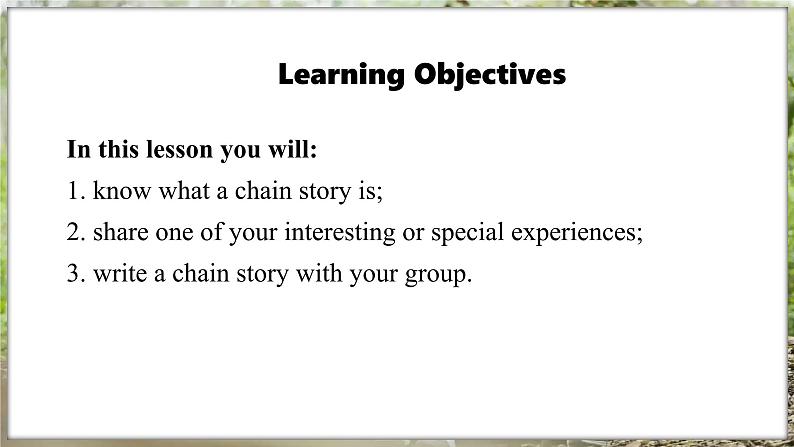 Learning Objectives

In this lesson you will:

1. know what a chain story is;

2. share one of your interesting or special experiences;

3. write a chain story with your group.